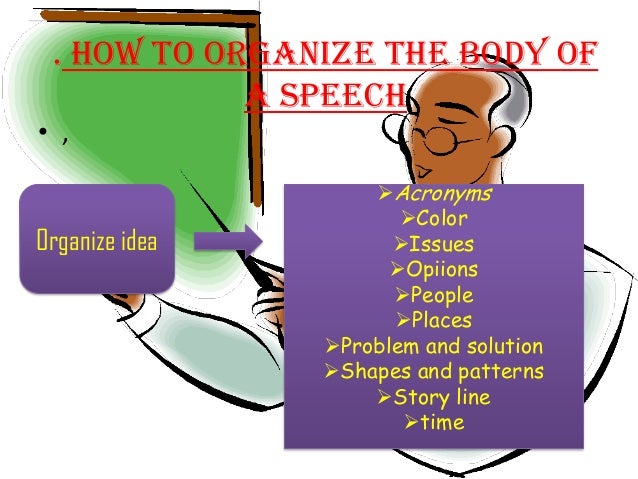 . HOW TO ORGANIZE THE BODY OF A SPEECH

• ,

Organize idea

➢Acronyms
➢Color
➢Issues
➢Opiions
➢People
➢Places
➢Problem and solution
➢Shapes and patterns
➢Story line
➢time